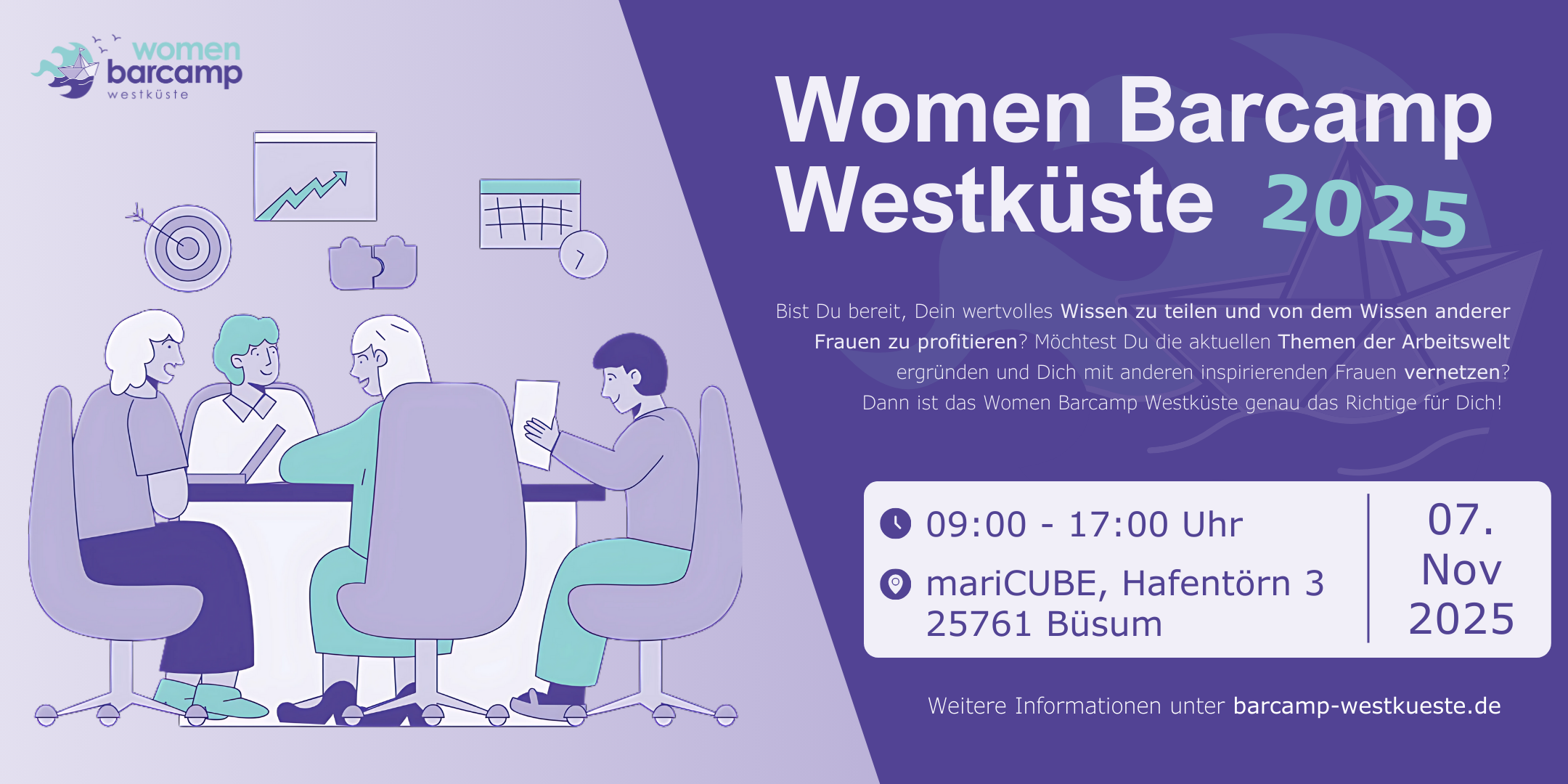 women
barcamp
westküste

Women Barcamp Westküste 2025

Bist Du bereit, Dein wertvolles Wissen zu teilen und von dem Wissen anderer Frauen zu profitieren? Möchtest Du die aktuellen Themen der Arbeitswelt ergründen und Dich mit anderen inspirierenden Frauen vernetzen? Dann ist das Women Barcamp Westküste genau das Richtige für Dich!

09:00 - 17:00 Uhr
mariCUBE, Hafentörn 3
25761 Büsum

07.
Nov
2025

Weitere Informationen unter barcamp-westkueste.de